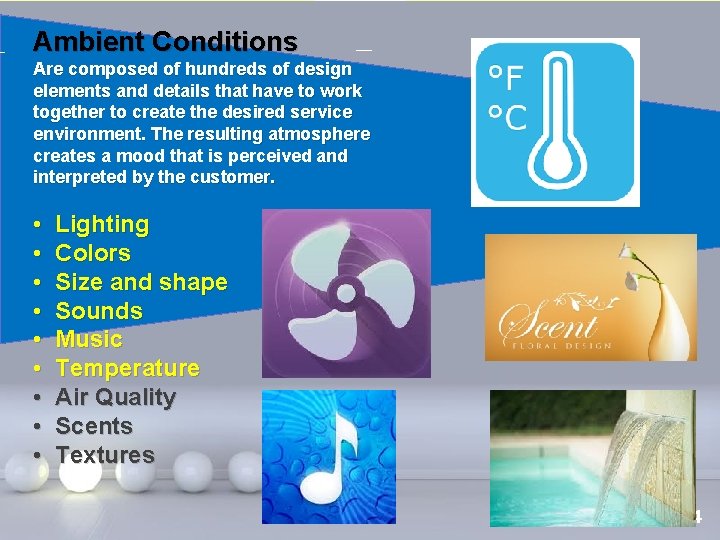 Ambient Conditions
Are composed of hundreds of design elements and details that have to work together to create the desired service environment. The resulting atmosphere creates a mood that is perceived and interpreted by the customer.

• Lighting
• Colors
• Size and shape
• Sounds
• Music
• Temperature
• Air Quality
• Scents
• Textures

°F
°C

Scent
FLORAL DESIGN

4